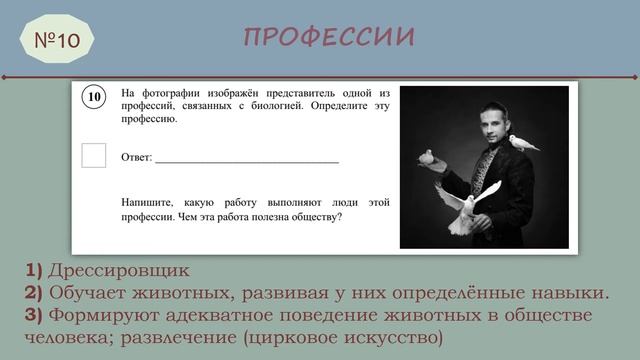 №10

ПРОФЕССИИ

10 На фотографии изображён представитель одной из профессий, связанных с биологией. Определите эту профессию.

Ответ: ___________________________

Напишите, какую работу выполняют люди этой профессии. Чем эта работа полезна обществу?

1) Дрессировщик
2) Обучает животных, развивая у них определённые навыки.
3) Формируют адекватное поведение животных в обществе человека; развлечение (цирковое искусство)